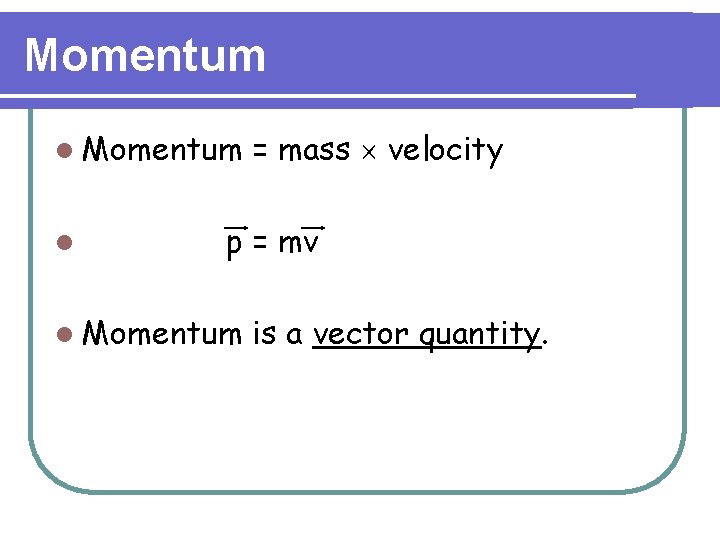 Momentum

- Momentum = mass $\times$ velocity
- $\vec{p} = m\vec{v}$
- Momentum is a vector quantity.